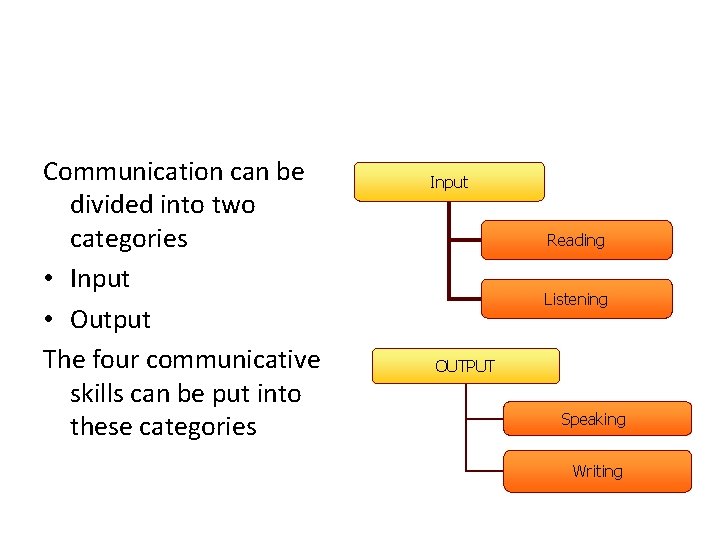 Communication can be divided into two categories

• Input

• Output

The four communicative skills can be put into these categories

Input

Reading

Listening

OUTPUT

Speaking

Writing